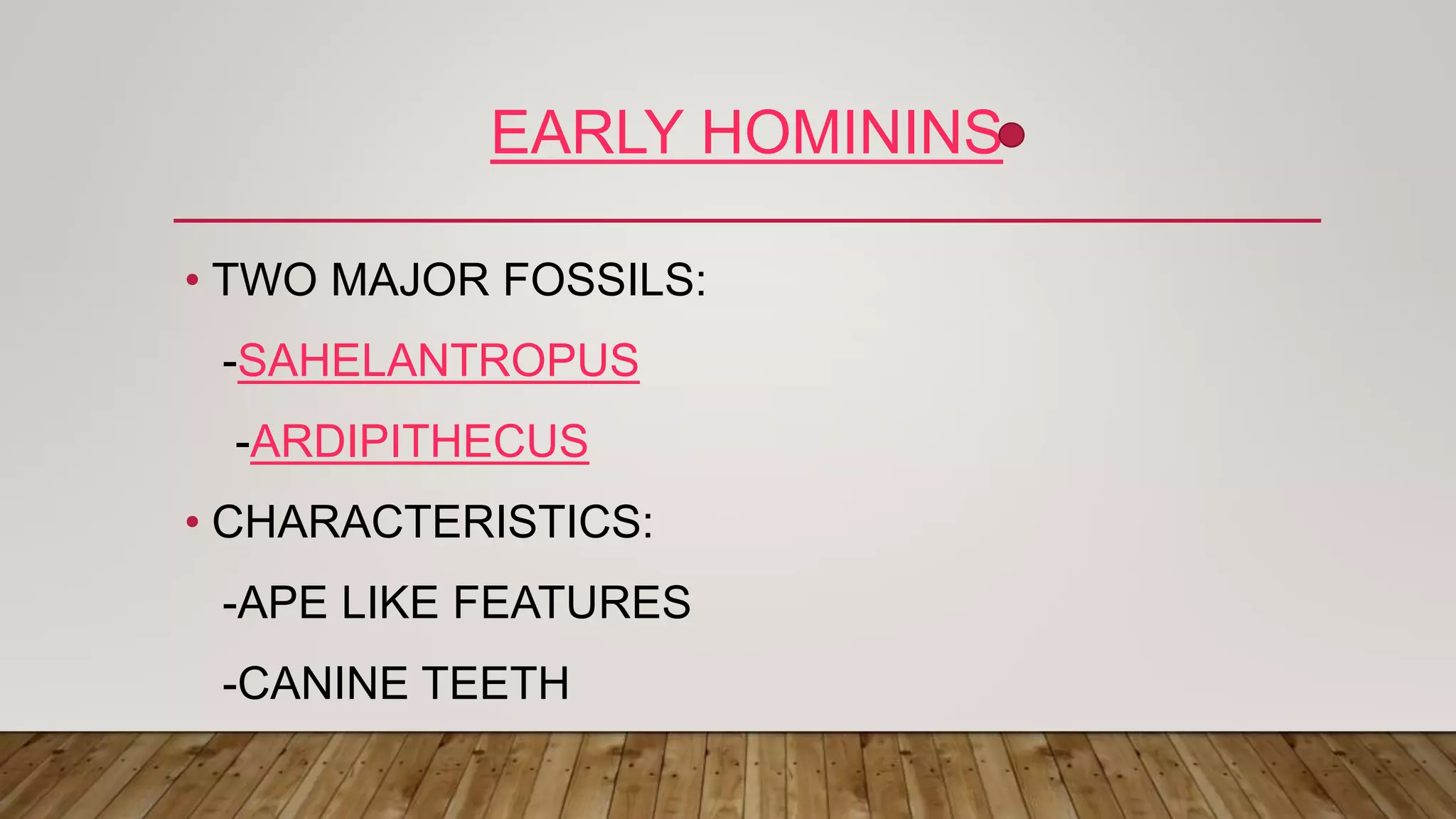 EARLY HOMININS

• TWO MAJOR FOSSILS:

-SAHELANTROPUS

-ARDIPITHECUS

• CHARACTERISTICS:

-APE LIKE FEATURES

-CANINE TEETH